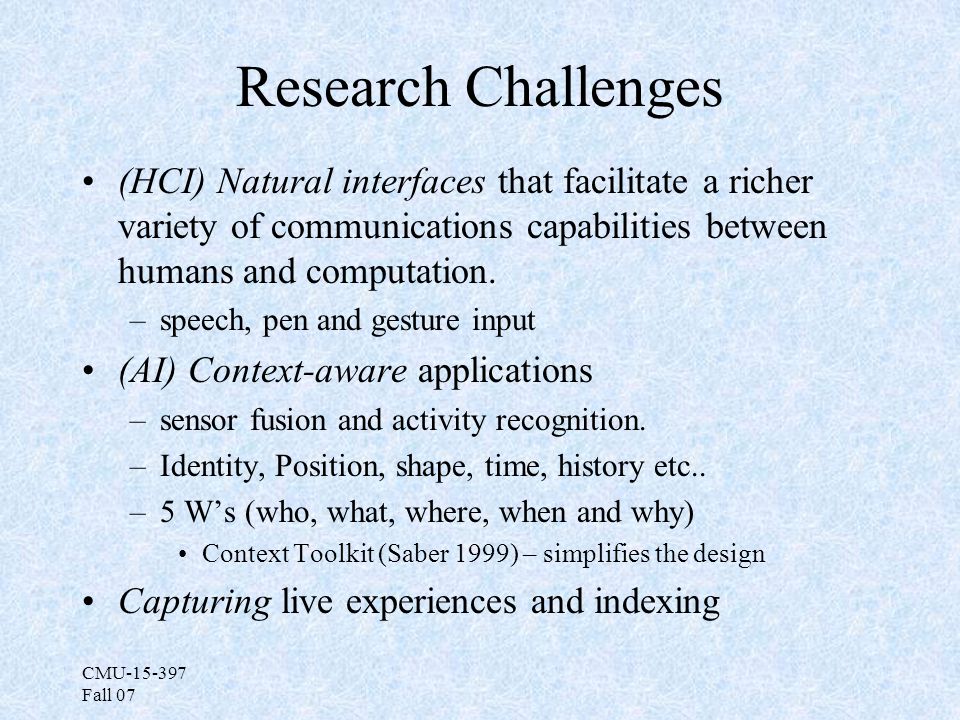 Research Challenges

• (HCI) Natural interfaces that facilitate a richer variety of communications capabilities between humans and computation.
– speech, pen and gesture input
• (AI) Context-aware applications
– sensor fusion and activity recognition.
– Identity, Position, shape, time, history etc..
– 5 W's (who, what, where, when and why)
• Context Toolkit (Saber 1999) – simplifies the design
• Capturing live experiences and indexing

CMU-15-397
Fall 07